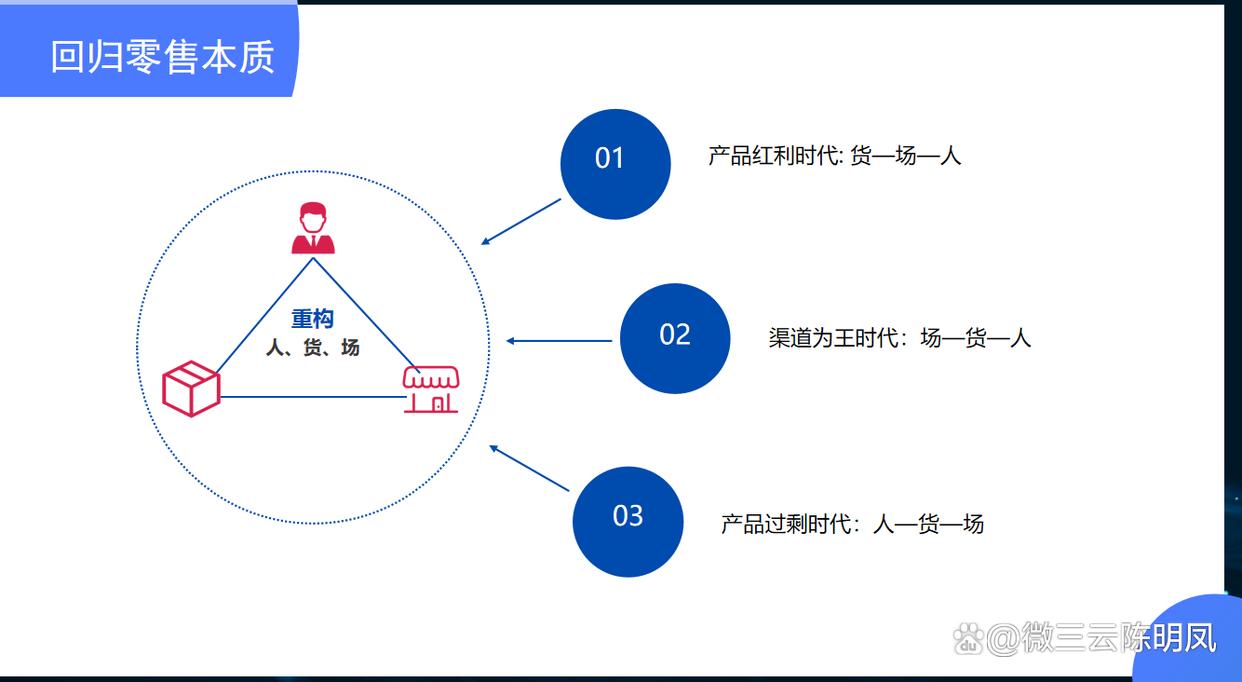 回归零售本质

重构
人、货、场

01
产品红利时代: 货—场—人

02
渠道为王时代：场—货—人

03
产品过剩时代：人—货—场

@微三云陈明凤